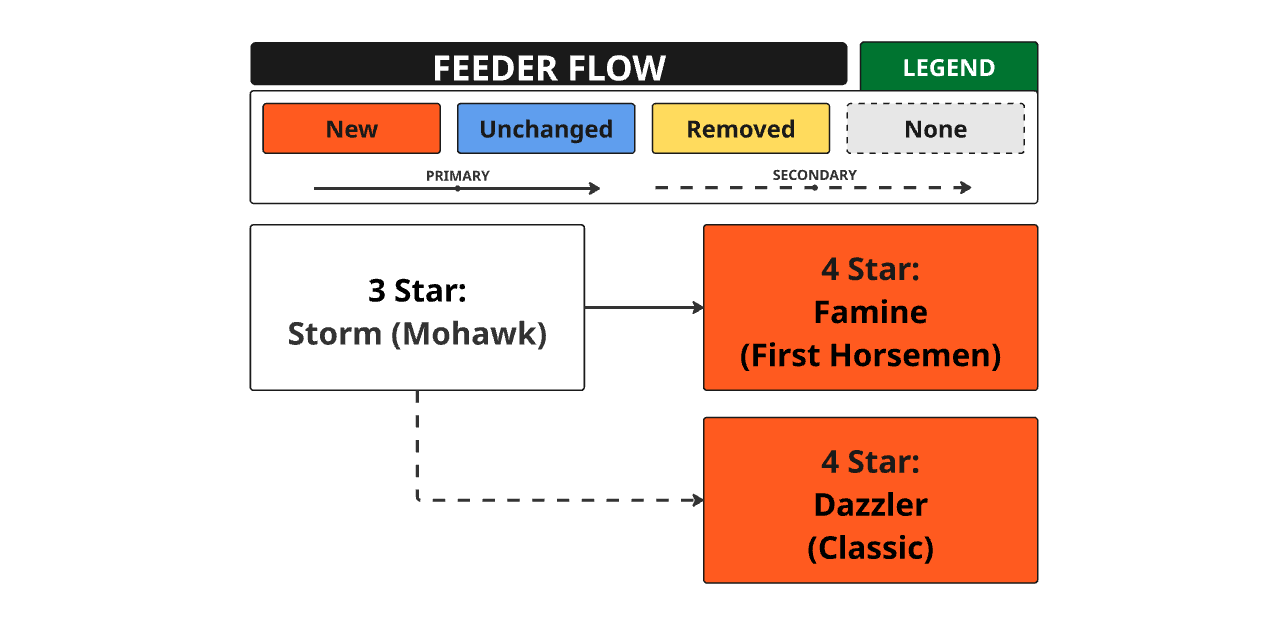 FEEDER FLOW

LEGEND

New

Unchanged

Removed

None

PRIMARY

SECONDARY

3 Star:
Storm (Mohawk)

4 Star:
Famine
(First Horsemen)

4 Star:
Dazzler
(Classic)